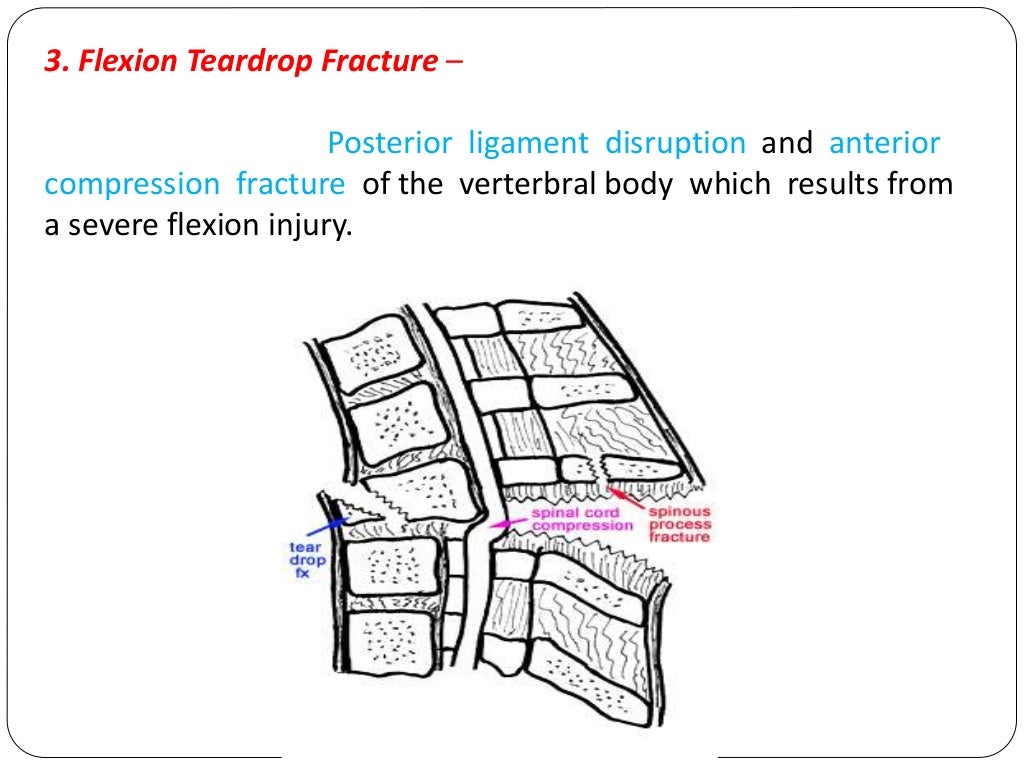 3. Flexion Teardrop Fracture –

Posterior ligament disruption and anterior compression fracture of the verterbral body which results from a severe flexion injury.

tear drop fx

spinal cord compression

spinous process fracture